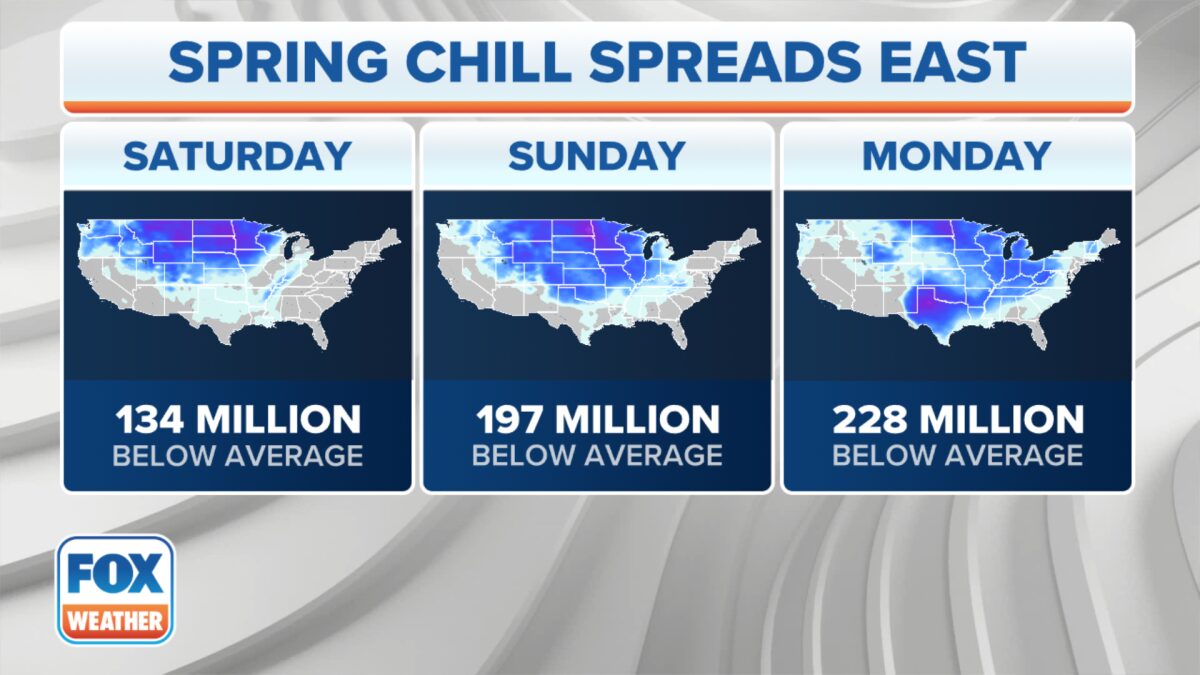 SPRING CHILL SPREADS EAST

SATURDAY

134 MILLION
BELOW AVERAGE

SUNDAY

197 MILLION
BELOW AVERAGE

MONDAY

228 MILLION
BELOW AVERAGE

FOX
WEATHER